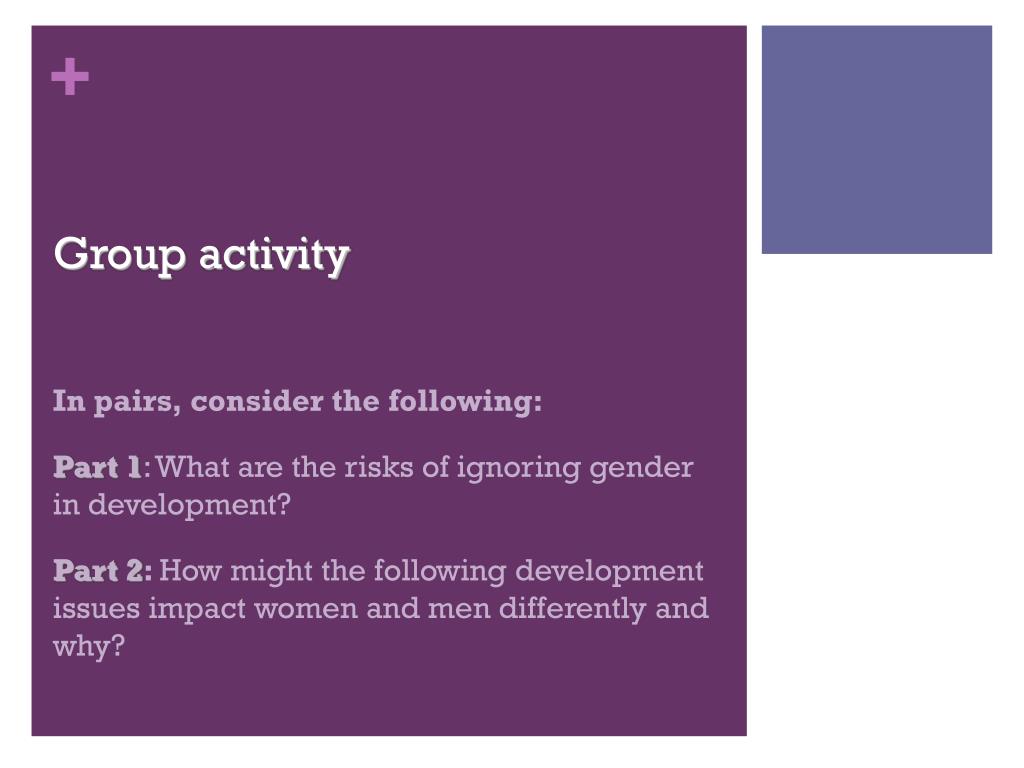 +

Group activity

In pairs, consider the following:

Part 1: What are the risks of ignoring gender in development?

Part 2: How might the following development issues impact women and men differently and why?